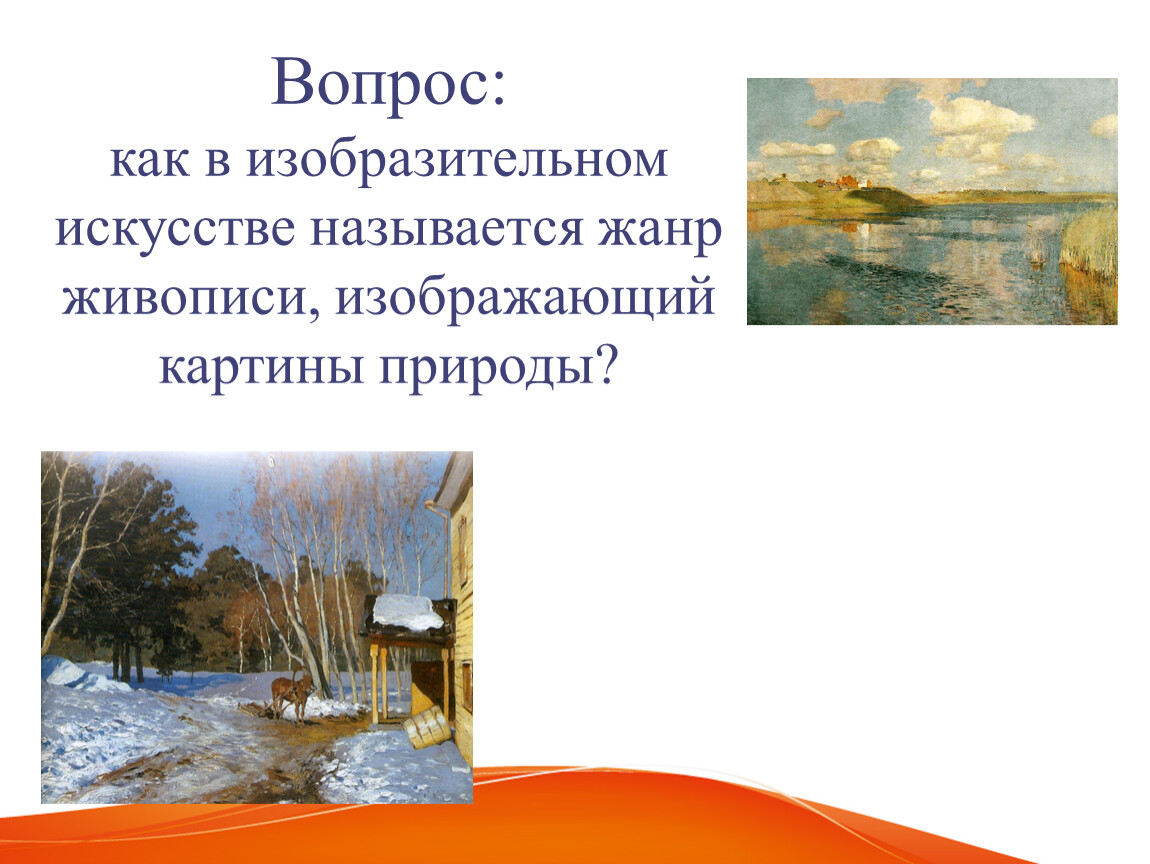 Вопрос:
как в изобразительном искусстве называется жанр живописи, изображающий картины природы?